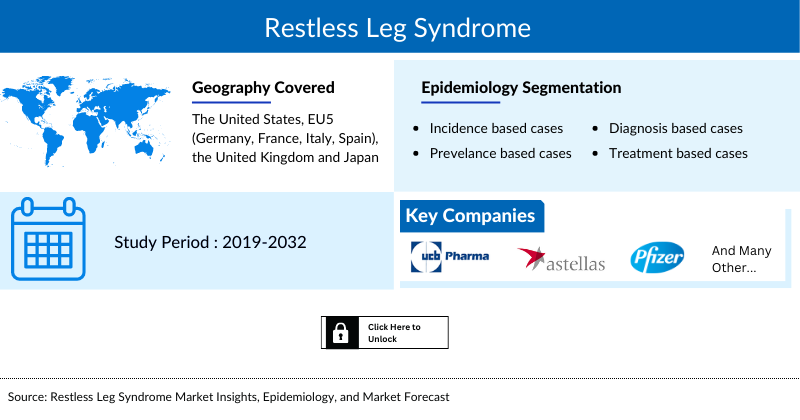 Restless Leg Syndrome

Geography Covered

The United States, EU5 (Germany, France, Italy, Spain), the United Kingdom and Japan

Epidemiology Segmentation

- Incidence based cases
- Prevelance based cases
- Diagnosis based cases
- Treatment based cases

Study Period : 2019-2032

Key Companies

ucb Pharma astellas Pfizer And Many Other...

Click Here to Unlock

Source: Restless Leg Syndrome Market Insights, Epidemiology, and Market Forecast